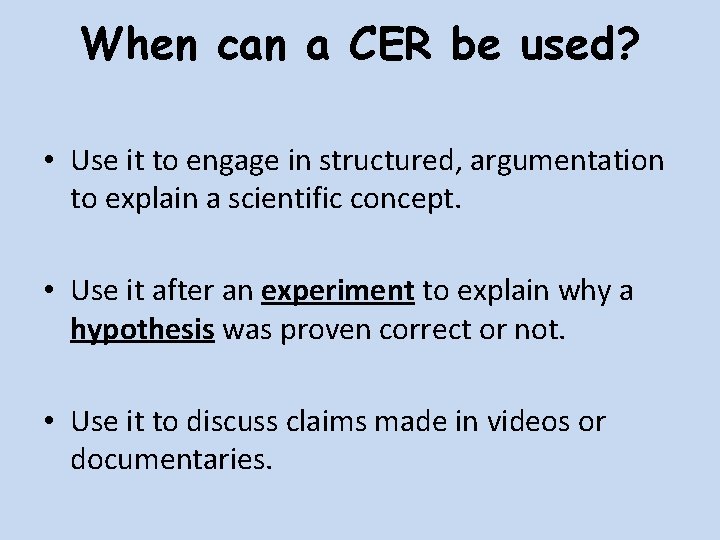 When can a CER be used?

• Use it to engage in structured, argumentation to explain a scientific concept.

• Use it after an experiment to explain why a hypothesis was proven correct or not.

• Use it to discuss claims made in videos or documentaries.